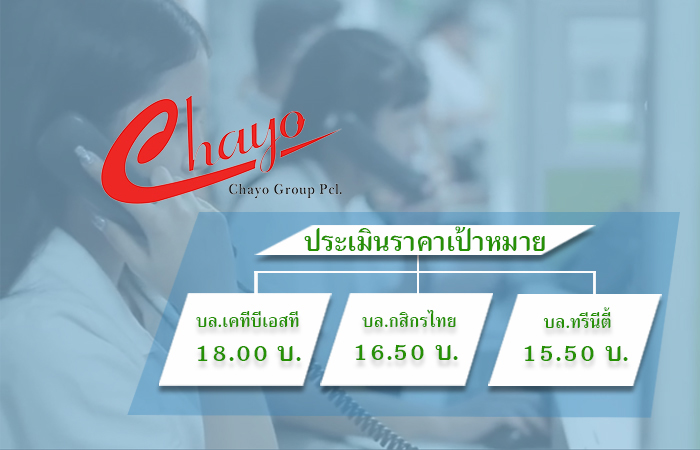 Chayo

Chayo Group Pcl.

ประเมินราคาเป้าหมาย

บล.เคทีบีเอสที
18.00 บ.

บล.กสิกรไทย
16.50 บ.

บล.ทรีนีตี้
15.50 บ.